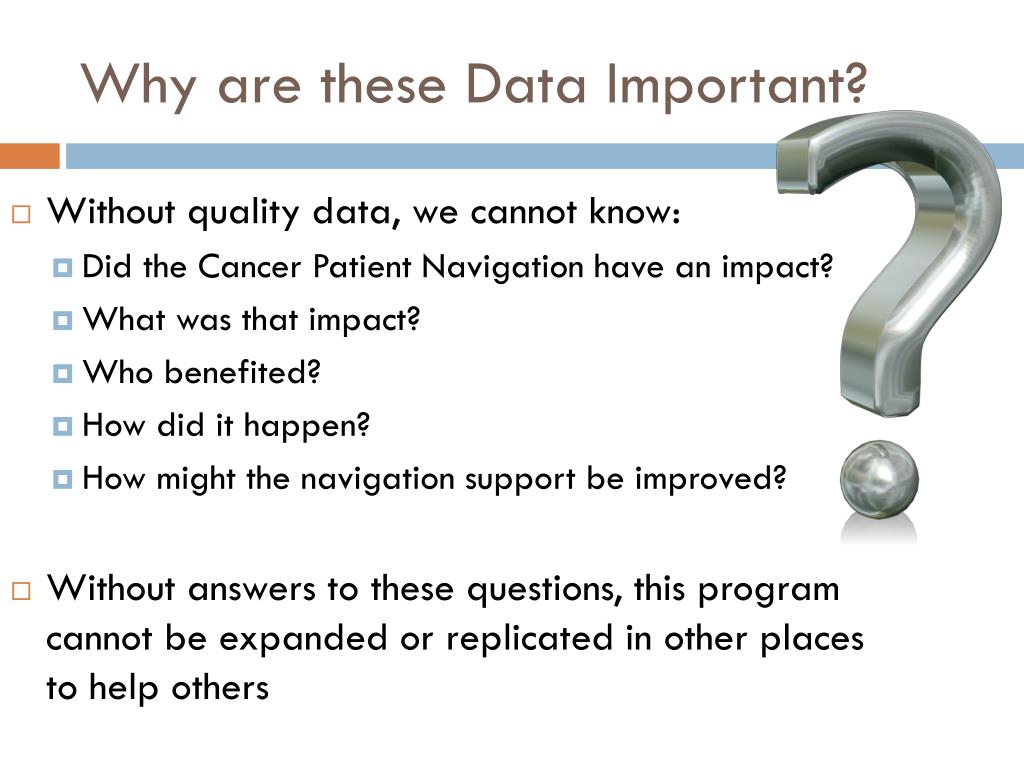 Why are these Data Important?

Without quality data, we cannot know:

Did the Cancer Patient Navigation have an impact?

What was that impact?

Who benefited?

How did it happen?

How might the navigation support be improved?

Without answers to these questions, this program cannot be expanded or replicated in other places to help others